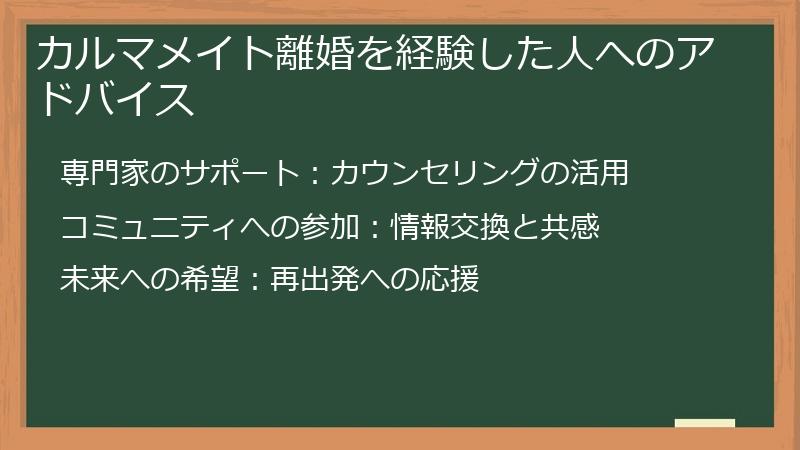 カルマメイト離婚を経験した人へのアドバイス

専門家のサポート：カウンセリングの活用

コミュニティへの参加：情報交換と共感

未来への希望：再出発への応援